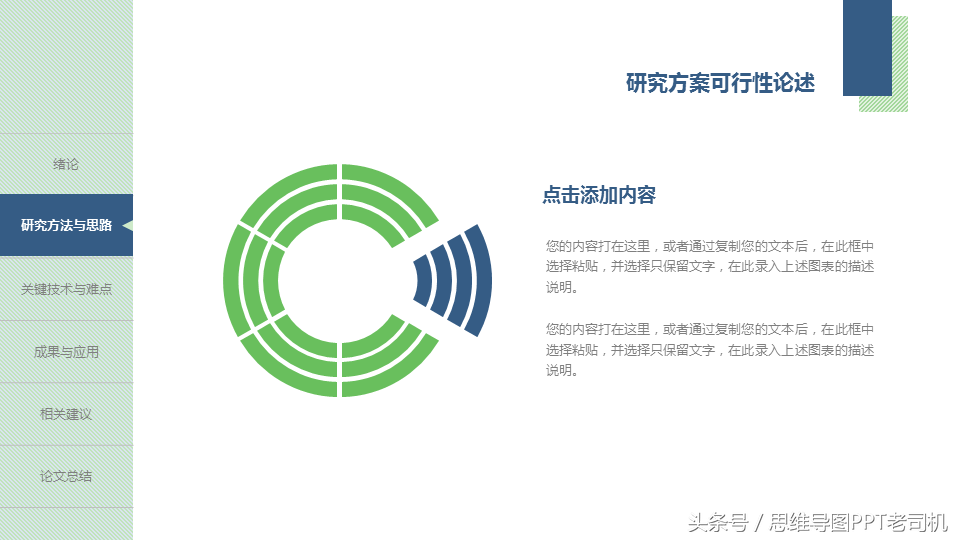 绪论

研究方法与思路

关键技术与难点

成果与应用

相关建议

论文总结

研究方案可行性论述

点击添加内容

您的内容打在这里，或者通过复制您的文本后，在此框中选择粘贴，并选择只保留文字，在此录入上述图表的描述说明。

您的内容打在这里，或者通过复制您的文本后，在此框中选择粘贴，并选择只保留文字，在此录入上述图表的描述说明。

头条号 / 思维导图PPT老司机